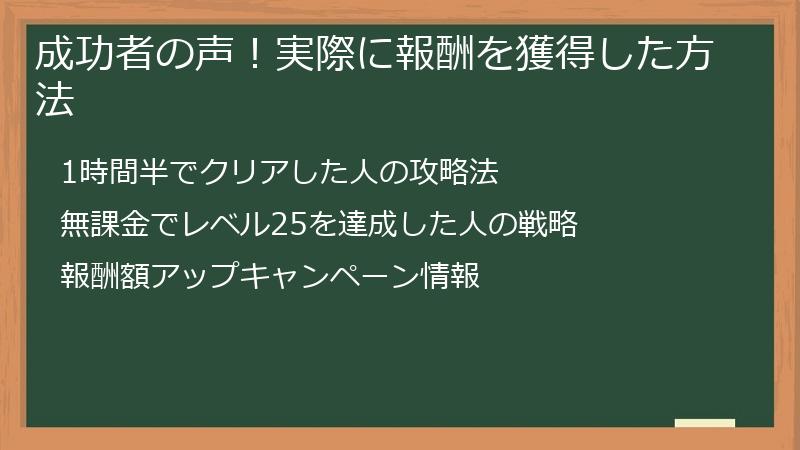 成功者の声！実際に報酬を獲得した方法

1時間半でクリアした人の攻略法

無課金でレベル25を達成した人の戦略

報酬額アップキャンペーン情報